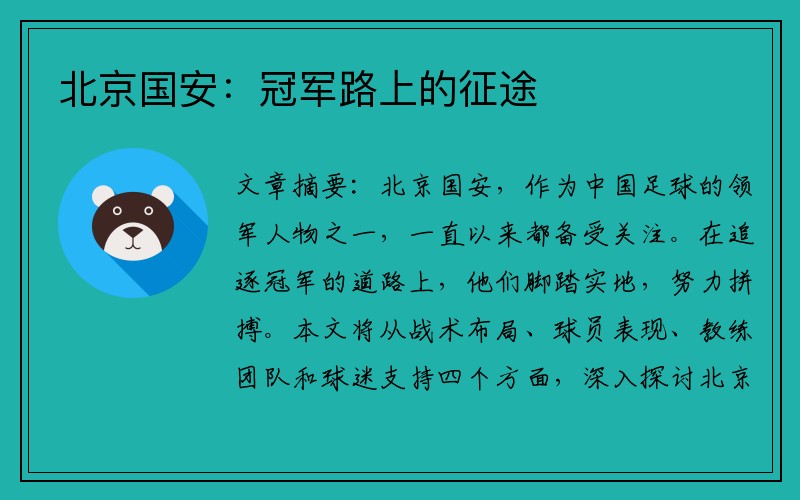 北京国安：冠军路上的征途

文章摘要：北京国安，作为中国足球的领军人物之一，一直以来都备受关注。在追逐冠军的道路上，他们脚踏实地，努力拼搏。本文将从战术布局、球员表现、教练团队和球迷支持四个方面，深入探讨北京